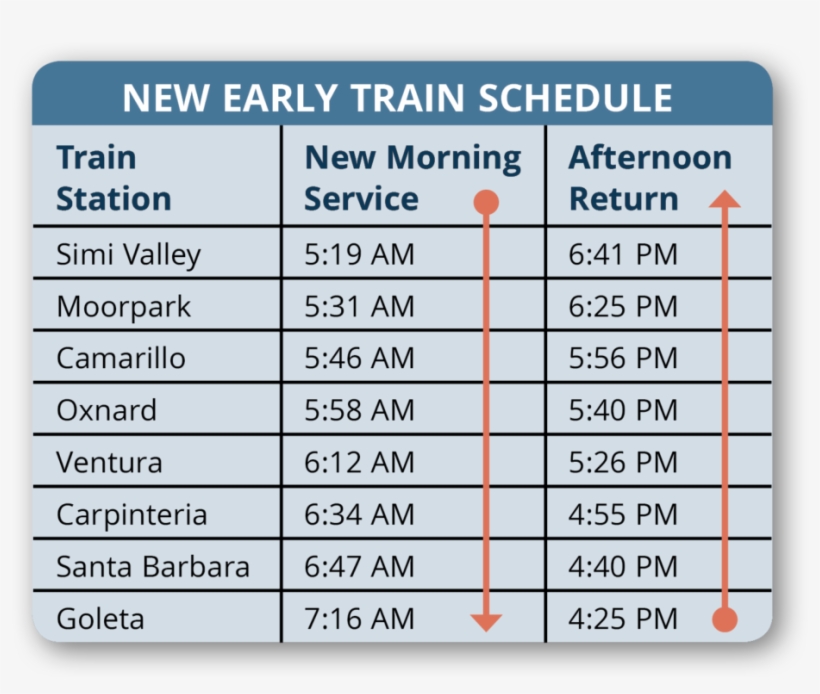 NEW EARLY TRAIN SCHEDULE

| Train Station | New Morning Service | Afternoon Return |
|---|---|---|
| Simi Valley | 5:19 AM | 6:41 PM |
| Moorpark | 5:31 AM | 6:25 PM |
| Camarillo | 5:46 AM | 5:56 PM |
| Oxnard | 5:58 AM | 5:40 PM |
| Ventura | 6:12 AM | 5:26 PM |
| Carpinteria | 6:34 AM | 4:55 PM |
| Santa Barbara | 6:47 AM | 4:40 PM |
| Goleta | 7:16 AM | 4:25 PM |